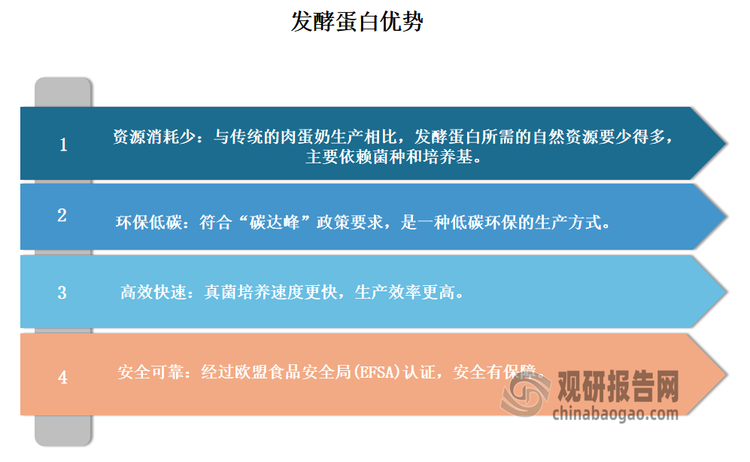 发酵蛋白优势

1
资源消耗少：与传统的肉蛋奶生产相比，发酵蛋白所需的自然资源要少得多，主要依赖菌种和培养基。

2
环保低碳：符合“碳达峰”政策要求，是一种低碳环保的生产方式。

3
高效快速：真菌培养速度更快，生产效率更高。

4
安全可靠：经过欧盟食品安全局(EFSA)认证，安全有保障。

观研报告网
chinabaogao.com